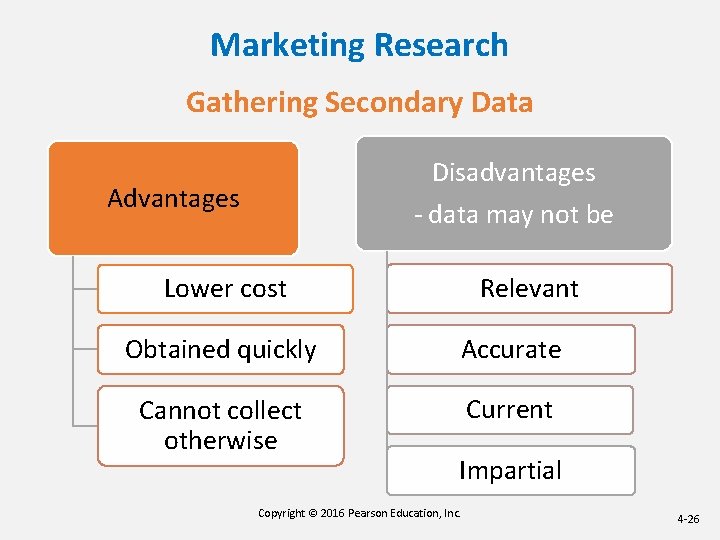 Marketing Research

Gathering Secondary Data

Advantages

Lower cost

Obtained quickly

Cannot collect otherwise

Disadvantages
- data may not be

Relevant

Accurate

Current

Impartial

Copyright © 2016 Pearson Education, Inc.

4-26